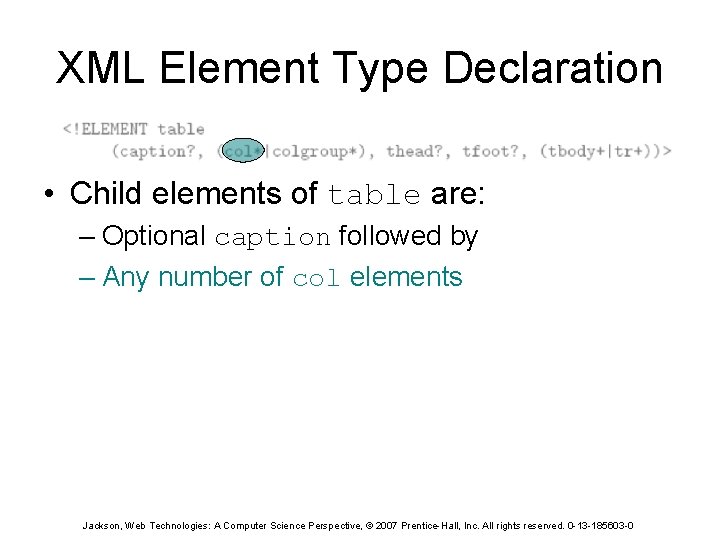 XML Element Type Declaration

<!ELEMENT table
    (caption?, (col*|colgroup*), thead?, tfoot?, (tbody+|tr+))>

• Child elements of table are:
  – Optional caption followed by
  – Any number of col elements

Jackson, Web Technologies: A Computer Science Perspective, © 2007 Prentice-Hall, Inc. All rights reserved. 0-13-185603-0